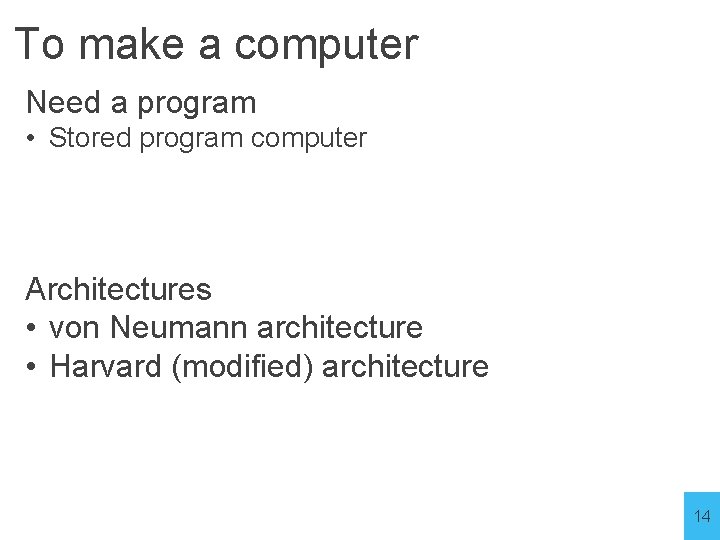 To make a computer

Need a program
• Stored program computer

Architectures
• von Neumann architecture
• Harvard (modified) architecture

14